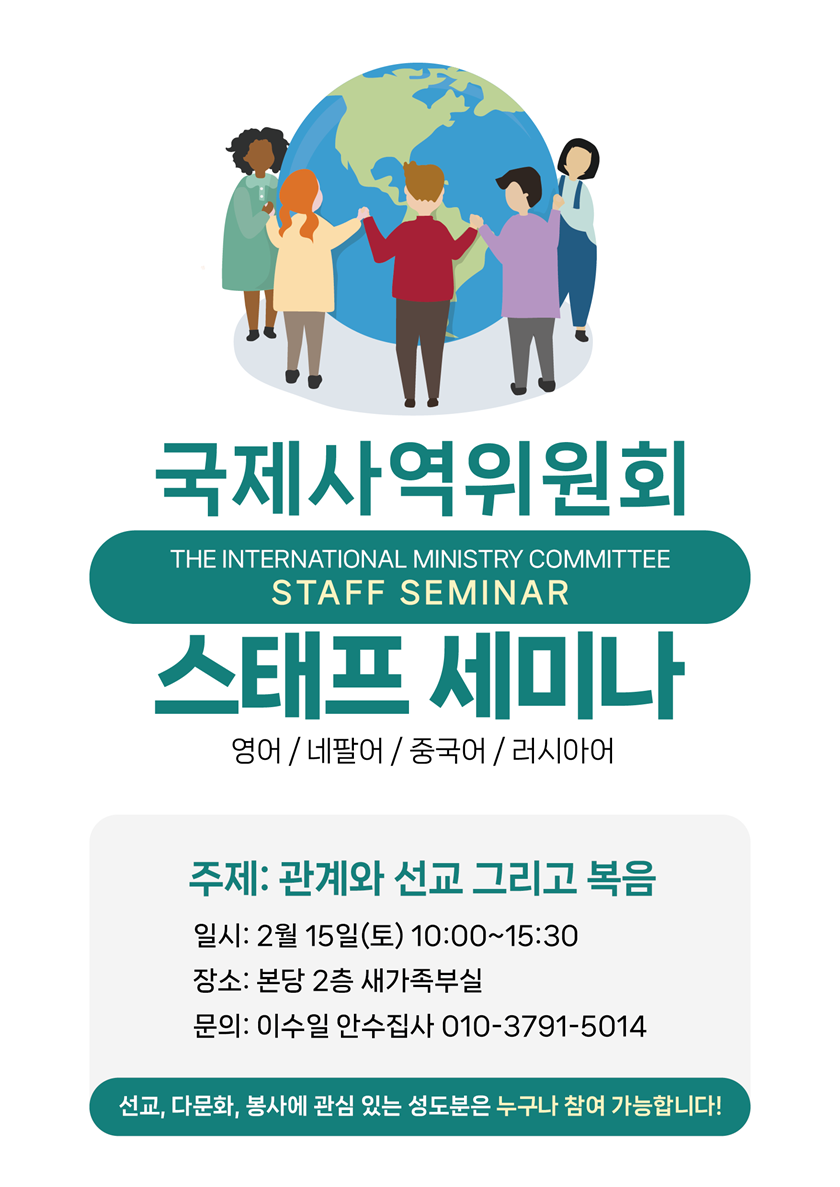 국제사역위원회

THE INTERNATIONAL MINISTRY COMMITTEE
STAFF SEMINAR

스태프 세미나

영어 / 네팔어 / 중국어 / 러시아어

주제: 관계와 선교 그리고 복음

일시: 2월 15일(토) 10:00~15:30
장소: 본당 2층 새가족부실
문의: 이수일 안수집사 010-3791-5014

선교, 다문화, 봉사에 관심 있는 성도분은 누구나 참여 가능합니다!